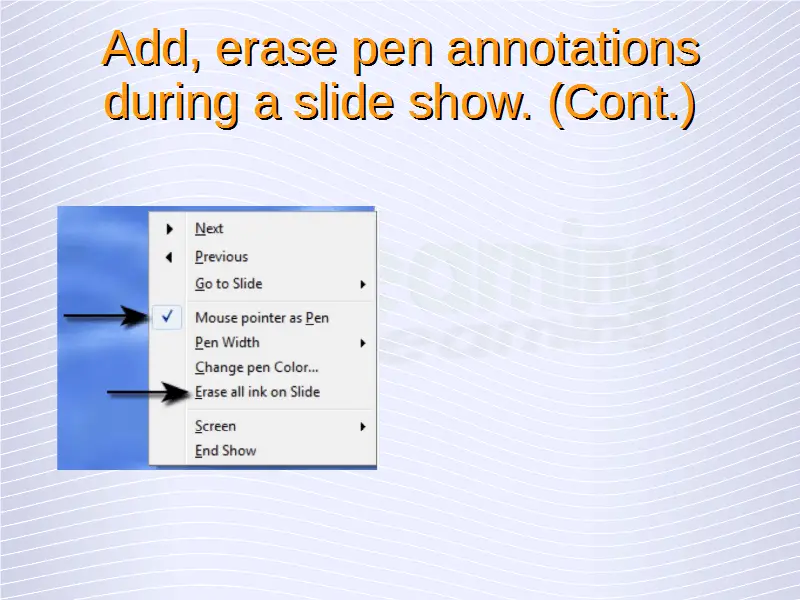 Add, erase pen annotations during a slide show. (Cont.)

Next
Previous
Go to Slide
Mouse pointer as Pen
Pen Width
Change pen Color...
Erase all ink on Slide
Screen
End Show